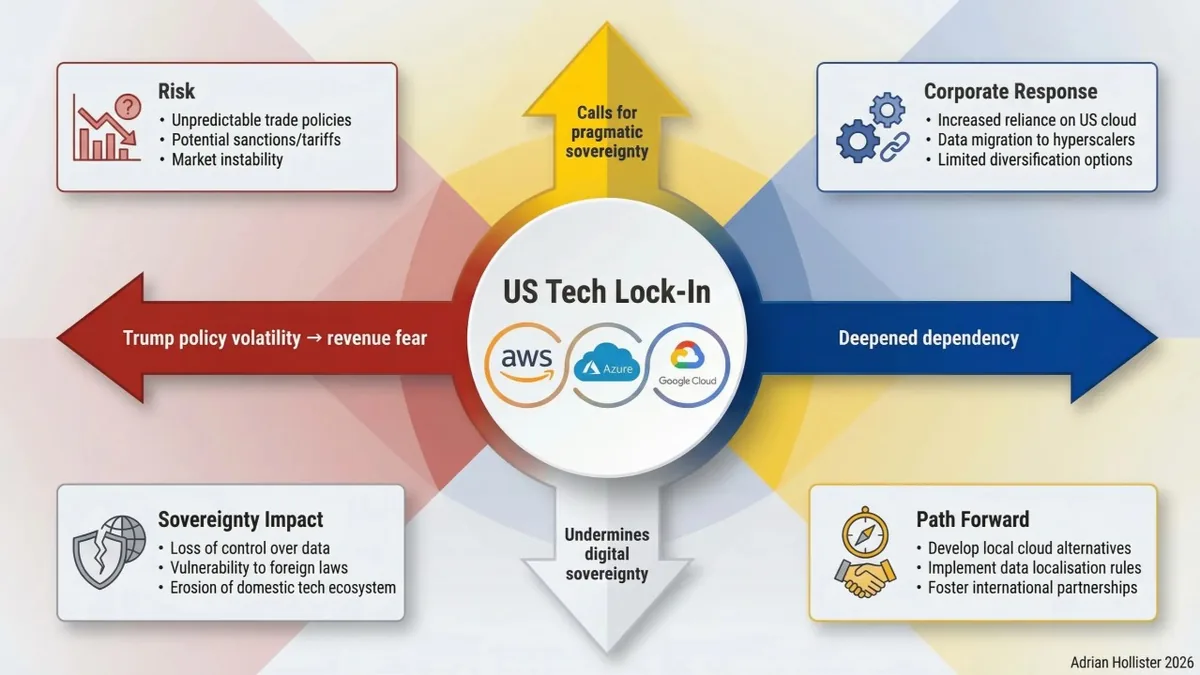 Risk
• Unpredictable trade policies
• Potential sanctions/tariffs
• Market instability

Calls for pragmatic sovereignty

Corporate Response
• Increased reliance on US cloud
• Data migration to hyperscalers
• Limited diversification options

Trump policy volatility → revenue fear

US Tech Lock-In

aws

Azure

Google Cloud

Deepened dependency

Sovereignty Impact
• Loss of control over data
• Vulnerability to foreign laws
• Erosion of domestic tech ecosystem

Undermines digital sovereignty

Path Forward
• Develop local cloud alternatives
• Implement data localisation rules
• Foster international partnerships

Adrian Hollister 2026